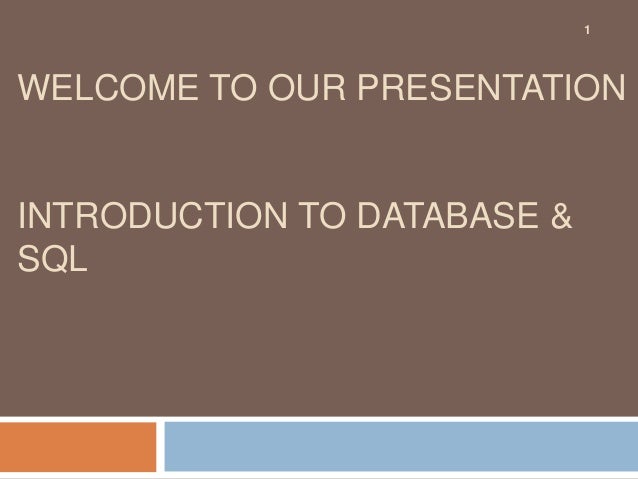 1

WELCOME TO OUR PRESENTATION

INTRODUCTION TO DATABASE & SQL